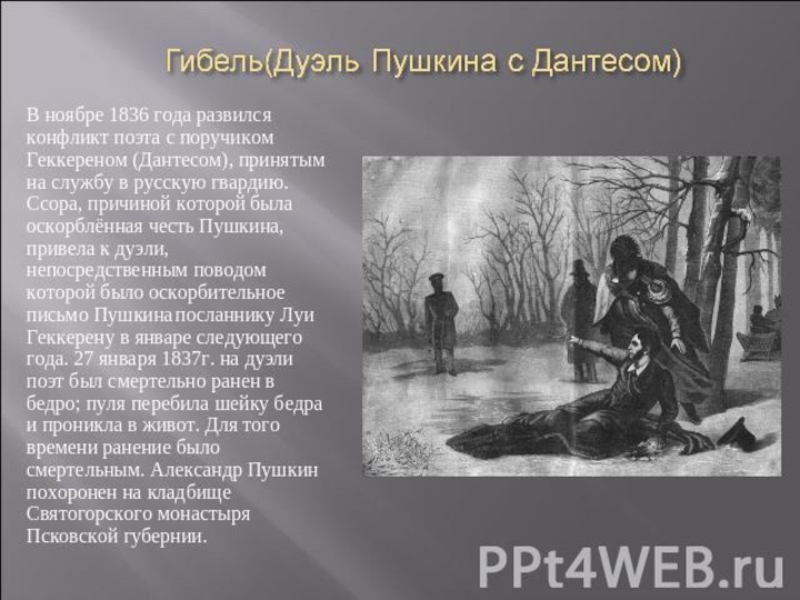 Гибель(Дуэль Пушкина с Дантесом)

В ноябре 1836 года развился конфликт поэта с поручиком Геккереном (Дантесом), принятым на службу в русскую гвардию. Ссора, причиной которой была оскорблённая честь Пушкина, привела к дуэли, непосредственным поводом которой было оскорбительное письмо Пушкина посланнику Луи Геккерену в январе следующего года. 27 января 1837г. на дуэли поэт был смертельно ранен в бедро; пуля перебила шейку бедра и проникла в живот. Для того времени ранение было смертельным. Александр Пушкин похоронен на кладбище Святогорского монастыря Псковской губернии.

PPt4WEB.ru